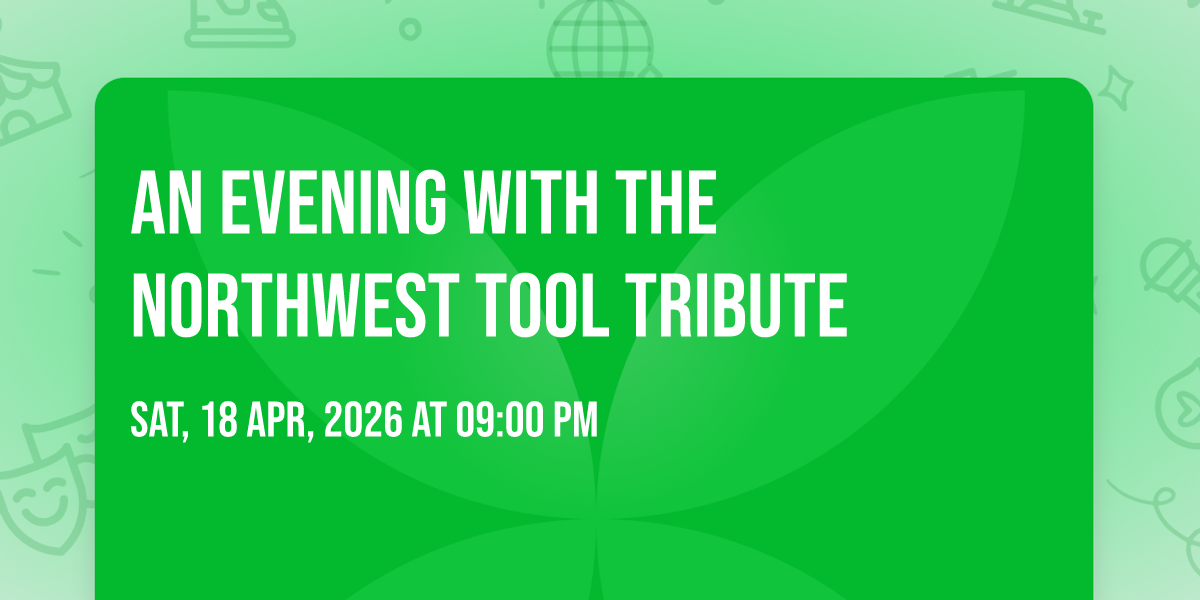 AN EVENING WITH THE NORTHWEST TOOL TRIBUTE

SAT, 18 APR, 2026 AT 09:00 PM